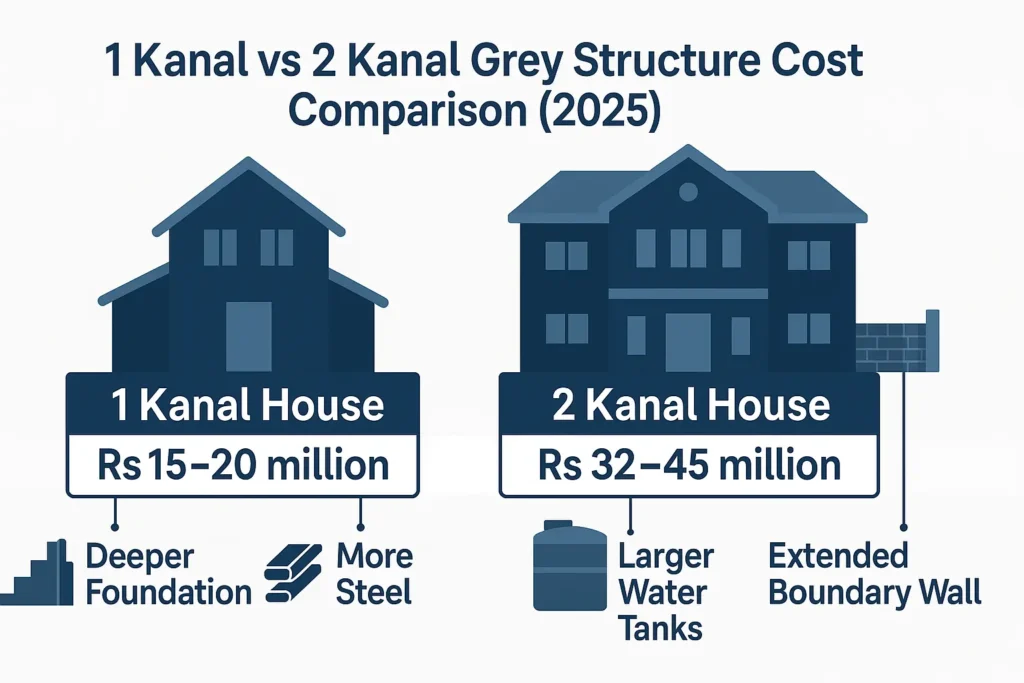 1 Kanal vs 2 Kanal Grey Structure Cost Comparison (2025)

1 Kanal House

Rs 15–20 million

2 Kanal House

Rs 32–45 million

Deeper Foundation

More Steel

Larger Water Tanks

Extended Boundary Wall